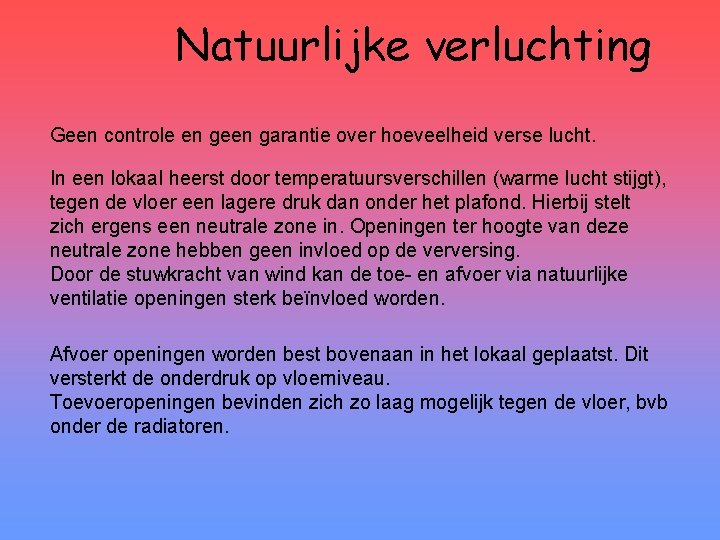 Natuurlijke verluchting

Geen controle en geen garantie over hoeveelheid verse lucht.

In een lokaal heerst door temperatuursverschillen (warme lucht stijgt), tegen de vloer een lagere druk dan onder het plafond. Hierbij stelt zich ergens een neutrale zone in. Openingen ter hoogte van deze neutrale zone hebben geen invloed op de verversing.
Door de stuwkracht van wind kan de toe- en afvoer via natuurlijke ventilatie openingen sterk beïnvloed worden.

Afvoer openingen worden best bovenaan in het lokaal geplaatst. Dit versterkt de onderdruk op vloerniveau.
Toevoeropeningen bevinden zich zo laag mogelijk tegen de vloer, bvb onder de radiatoren.